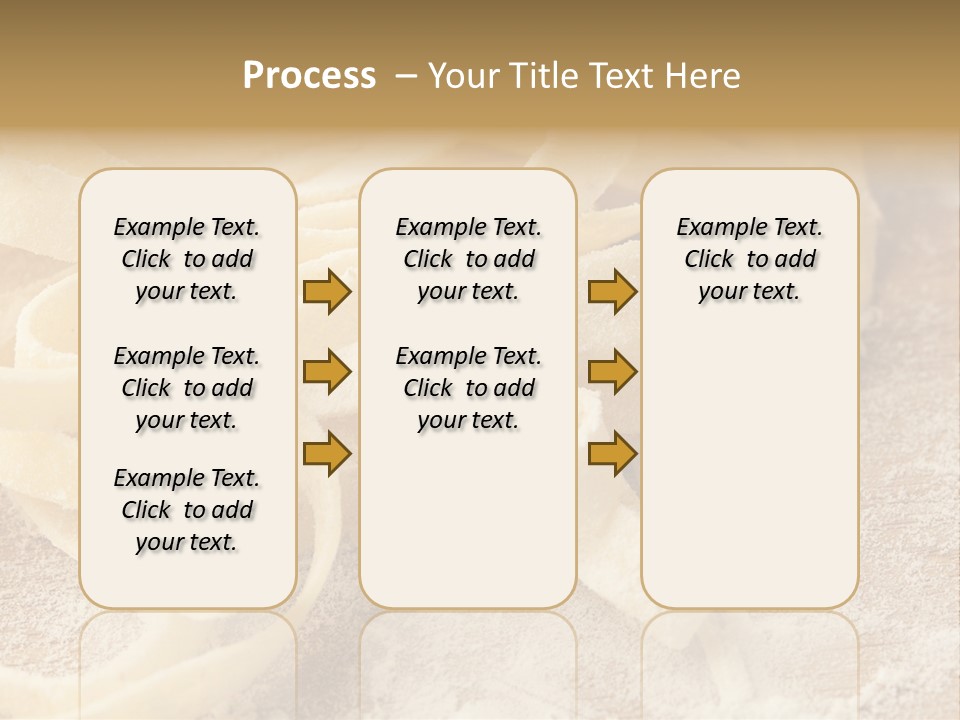 Process – Your Title Text Here

Example Text. Click to add your text.

Example Text. Click to add your text.

Example Text. Click to add your text.

Example Text. Click to add your text.

Example Text. Click to add your text.

Example Text. Click to add your text.